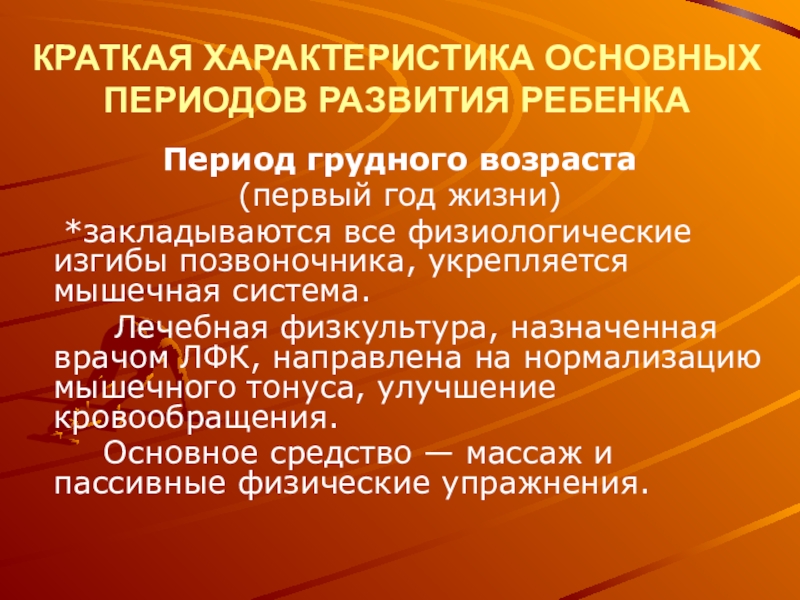 КРАТКАЯ ХАРАКТЕРИСТИКА ОСНОВНЫХ ПЕРИОДОВ РАЗВИТИЯ РЕБЕНКА

Период грудного возраста
(первый год жизни)

*закладываются все физиологические изгибы позвоночника, укрепляется мышечная система.

Лечебная физкультура, назначенная врачом ЛФК, направлена на нормализацию мышечного тонуса, улучшение кровообращения.

Основное средство — массаж и пассивные физические упражнения.